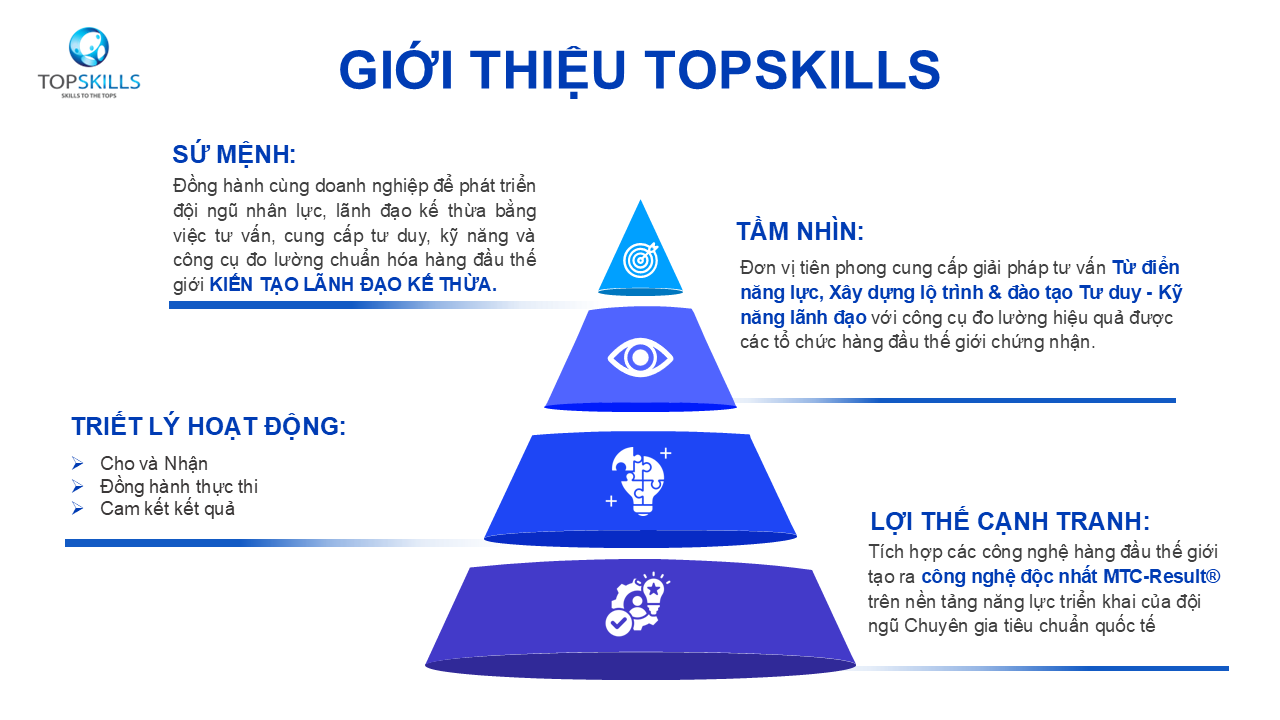 TOPSKILLS
SKILLS TO THE TOPS

GIỚI THIỆU TOPSKILLS

SỨ MỆNH:
Đồng hành cùng doanh nghiệp để phát triển đội ngũ nhân lực, lãnh đạo kế thừa bằng việc tư vấn, cung cấp tư duy, kỹ năng và công cụ đo lường chuẩn hóa hàng đầu thế giới KIẾN TẠO LÃNH ĐẠO KẾ THỪA.

TẦM NHÌN:
Đơn vị tiên phong cung cấp giải pháp tư vấn Từ điển năng lực, Xây dựng lộ trình & đào tạo Tư duy - Kỹ năng lãnh đạo với công cụ đo lường hiệu quả được các tổ chức hàng đầu thế giới chứng nhận.

TRIẾT LÝ HOẠT ĐỘNG:
➢ Cho và Nhận
➢ Đồng hành thực thi
➢ Cam kết kết quả

LỢI THẾ CẠNH TRANH:
Tích hợp các công nghệ hàng đầu thế giới tạo ra công nghệ độc nhất MTC-Result® trên nền tảng năng lực triển khai của đội ngũ Chuyên gia tiêu chuẩn quốc tế